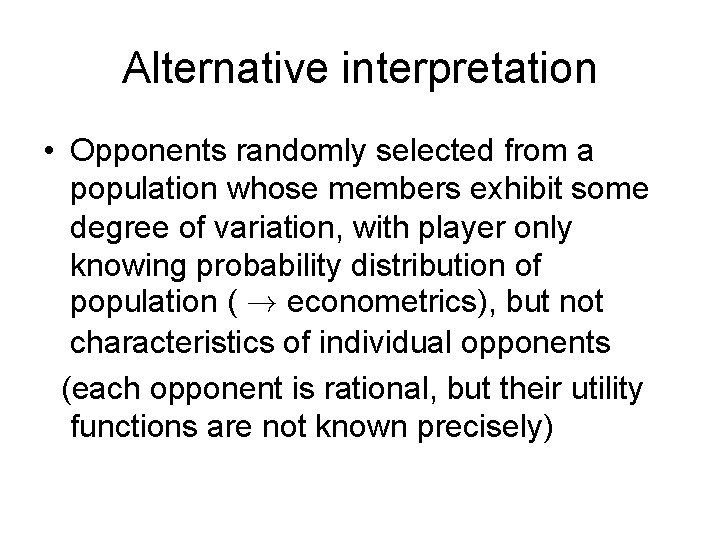 Alternative interpretation

• Opponents randomly selected from a population whose members exhibit some degree of variation, with player only knowing probability distribution of population ( $\rightarrow$ econometrics), but not characteristics of individual opponents

(each opponent is rational, but their utility functions are not known precisely)